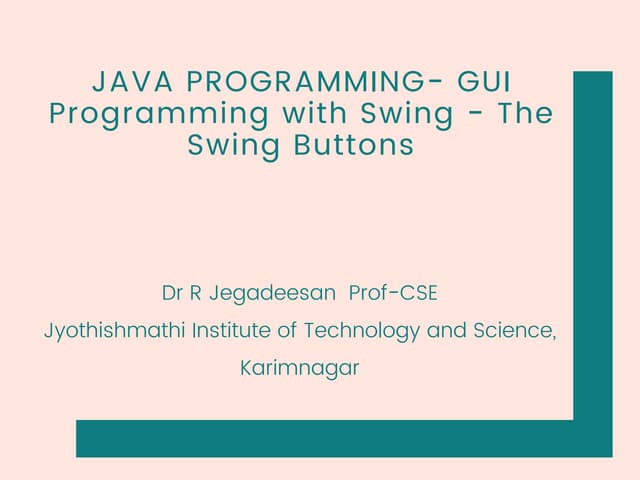 JAVA PROGRAMMING- GUI Programming with Swing - The Swing Buttons

Dr R Jegadeesan Prof-CSE

Jyothishmathi Institute of Technology and Science, Karimnagar